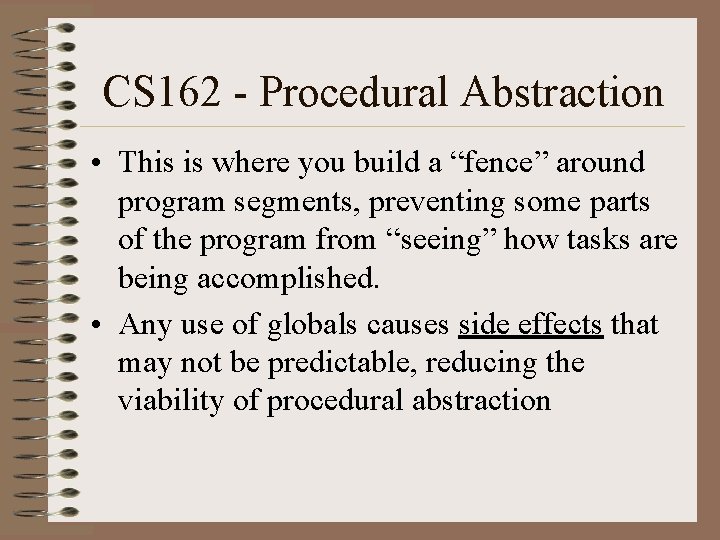 CS162 - Procedural Abstraction

• This is where you build a “fence” around program segments, preventing some parts of the program from “seeing” how tasks are being accomplished.

• Any use of globals causes side effects that may not be predictable, reducing the viability of procedural abstraction